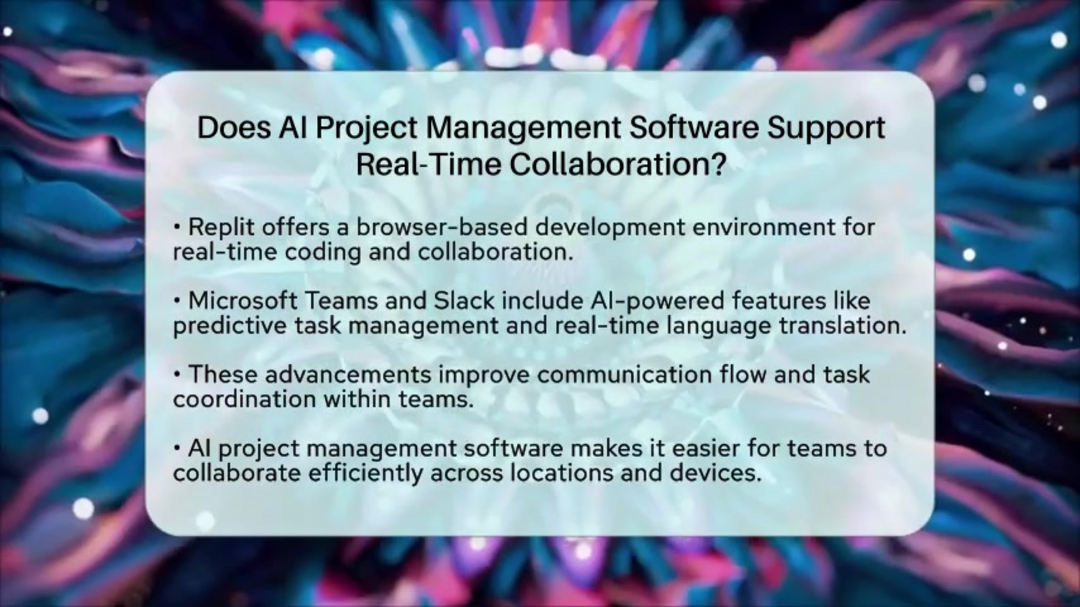 Does AI Project Management Software Support Real-Time Collaboration?

• Replit offers a browser-based development environment for real-time coding and collaboration.

• Microsoft Teams and Slack include AI-powered features like predictive task management and real-time language translation.

• These advancements improve communication flow and task coordination within teams.

• AI project management software makes it easier for teams to collaborate efficiently across locations and devices.